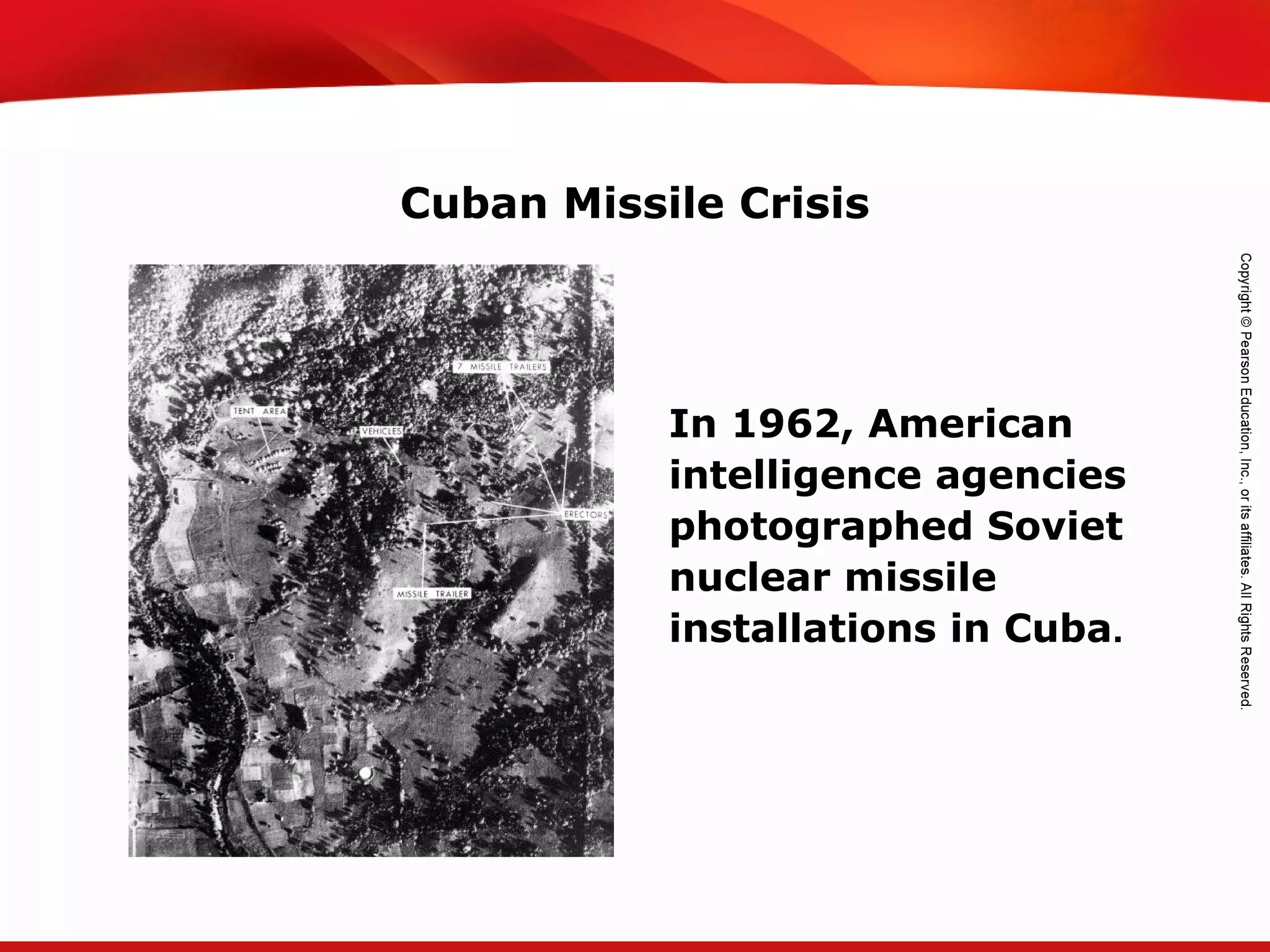 Cuban Missile Crisis

7 MISSILE TRAILERS

TENT AREA

VEHICLES

ERECTORS

MISSILE TRAILER

In 1962, American intelligence agencies photographed Soviet nuclear missile installations in Cuba.

Copyright © Pearson Education, Inc., or its affiliates. All Rights Reserved.